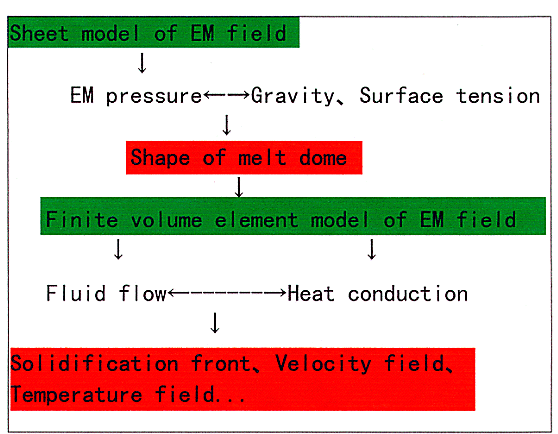 Sheet model of EM field

↓

EM pressure←→Gravity、Surface tension

↓

Shape of melt dome

↓

Finite volume element model of EM field

↓ ↓

Fluid flow←-------→Heat conduction

↓

Solidification front、Velocity field、Temperature field...